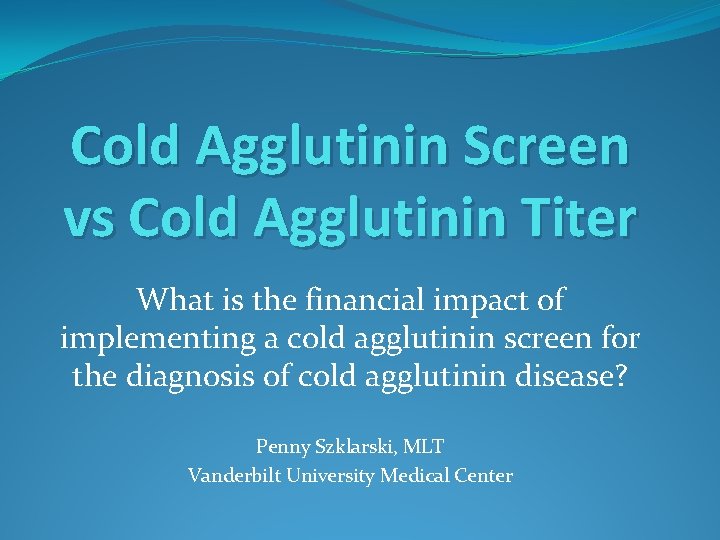 Cold Agglutinin Screen vs Cold Agglutinin Titer

What is the financial impact of implementing a cold agglutinin screen for the diagnosis of cold agglutinin disease?

Penny Szklarski, MLT
Vanderbilt University Medical Center